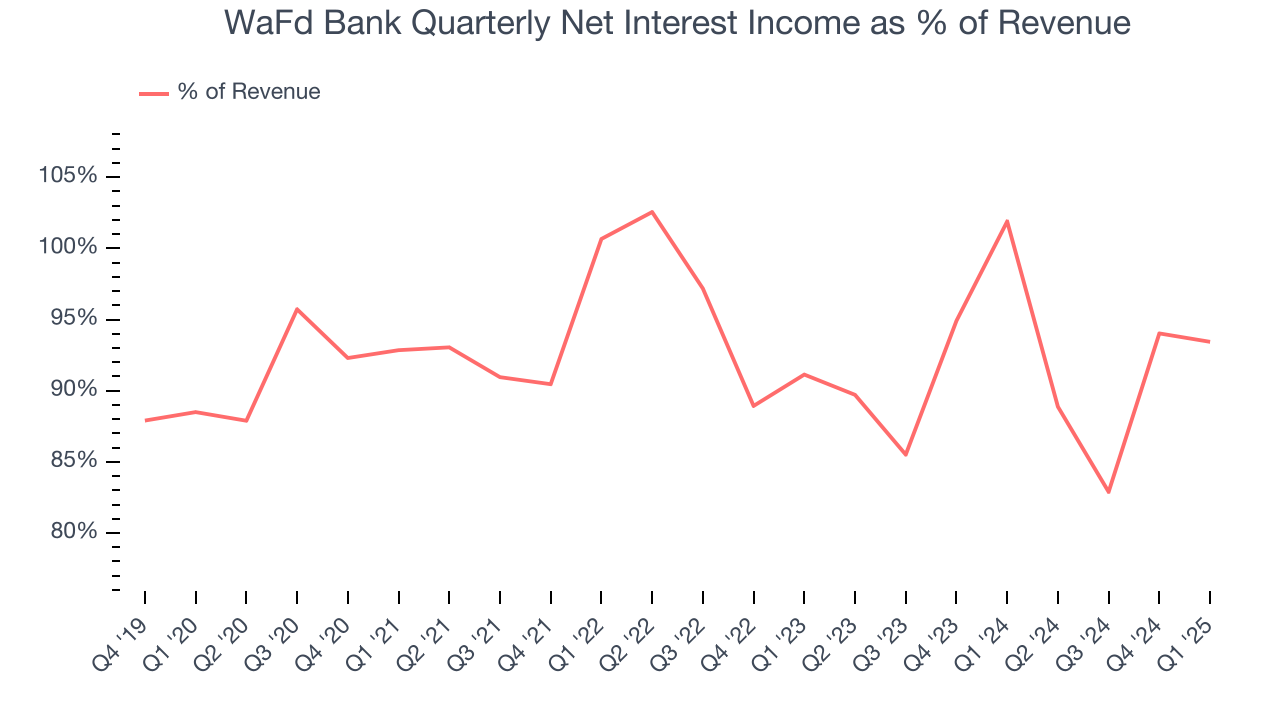 WaFd Bank Quarterly Net Interest Income as % of Revenue

% of Revenue

105%
100%
95%
90%
85%
80%

Q4 '19
Q1 '20
Q2 '20
Q3 '20
Q4 '20
Q1 '21
Q2 '21
Q3 '21
Q4 '21
Q1 '22
Q2 '22
Q3 '22
Q4 '22
Q1 '23
Q2 '23
Q3 '23
Q4 '23
Q1 '24
Q2 '24
Q3 '24
Q4 '24
Q1 '25